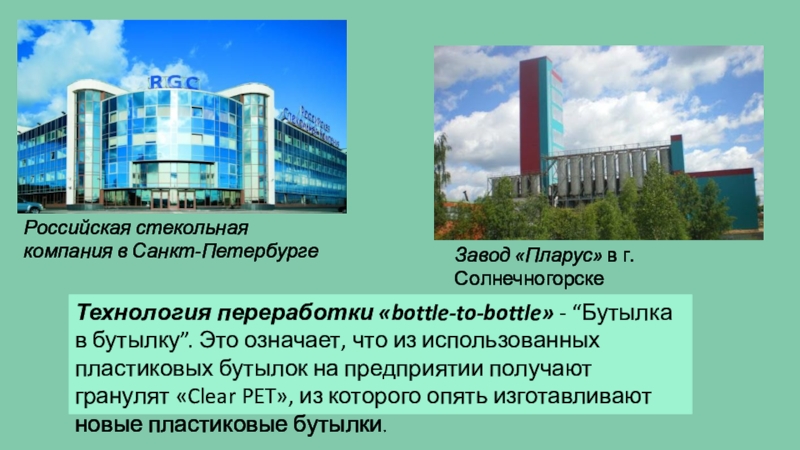 RGC

Российская стекольная компания в Санкт-Петербурге

Завод «Пларус» в г. Солнечногорске

Технология переработки «bottle-to-bottle» - “Бутылка в бутылку”. Это означает, что из использованных пластиковых бутылок на предприятии получают гранулят «Clear PET», из которого опять изготавливают новые пластиковые бутылки.